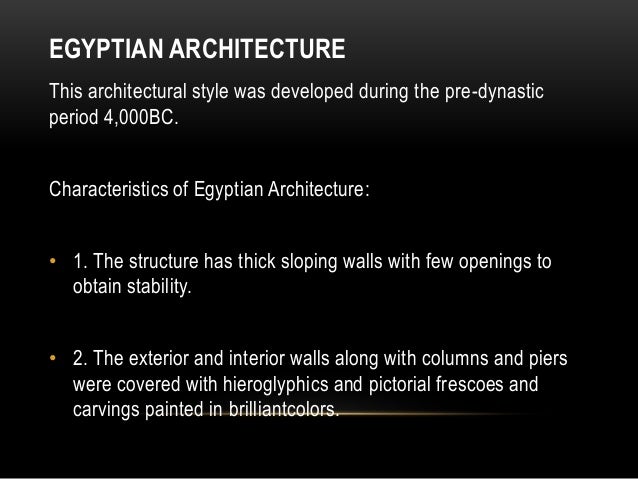 EGYPTIAN ARCHITECTURE

This architectural style was developed during the pre-dynastic period 4,000BC.

Characteristics of Egyptian Architecture:

• 1. The structure has thick sloping walls with few openings to obtain stability.

• 2. The exterior and interior walls along with columns and piers were covered with hieroglyphics and pictorial frescoes and carvings painted in brilliantcolors.